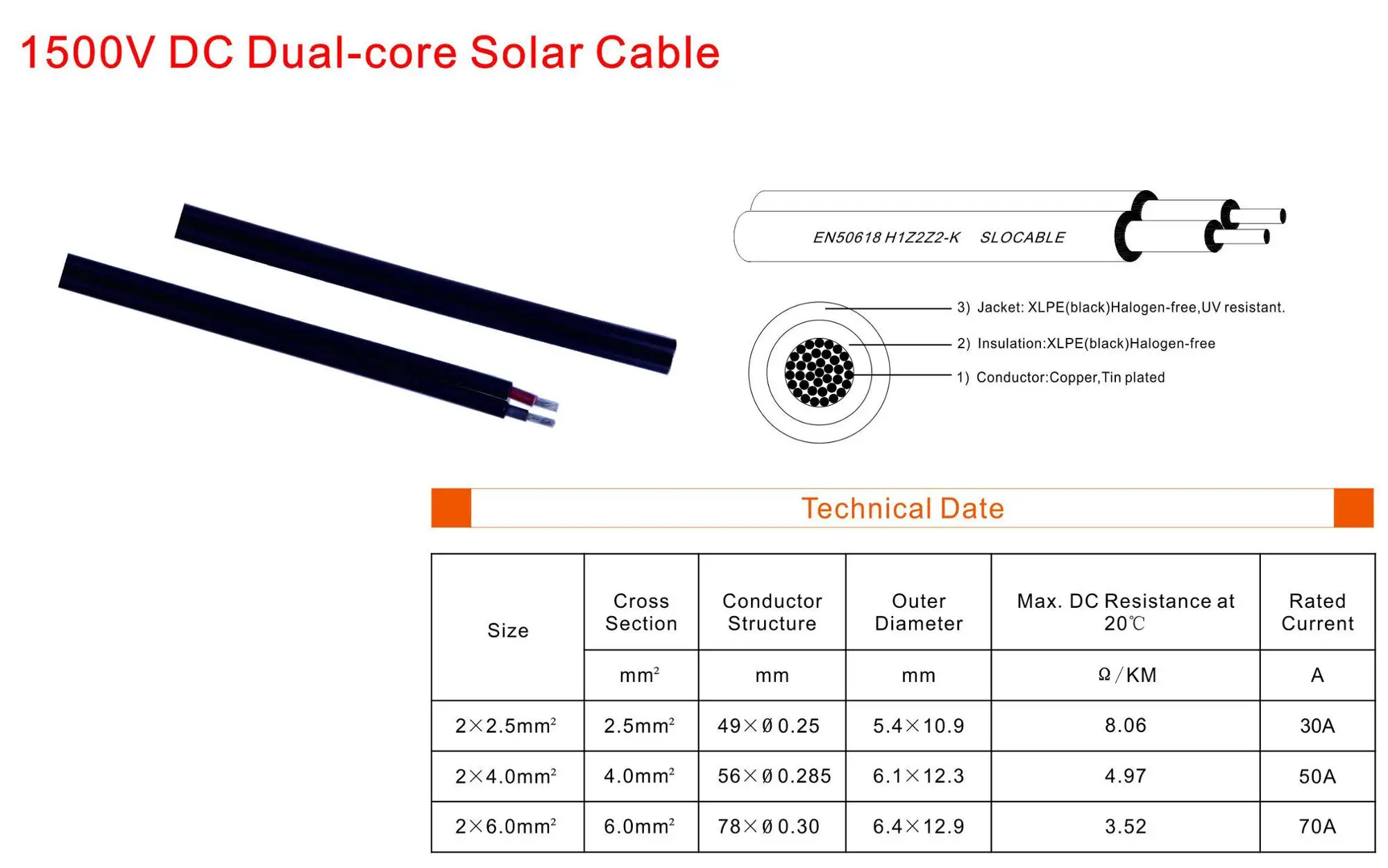 1500V DC Dual-core Solar Cable

EN50618 H1Z2Z2-K SLOCABLE

3) Jacket: XLPE(black)Halogen-free,UV resistant.

2) Insulation:XLPE(black)Halogen-free

1) Conductor:Copper,Tin plated

Technical Date

| Size | Cross Section | Conductor Structure | Outer Diameter | Max. DC Resistance at 20℃ | Rated Current |
|---|---|---|---|---|---|
| | $mm^2$ | mm | mm | Ω/KM | A |
| 2×2.5$mm^2$ | 2.5$mm^2$ | 49×Ø0.25 | 5.4×10.9 | 8.06 | 30A |
| 2×4.0$mm^2$ | 4.0$mm^2$ | 56×Ø0.285 | 6.1×12.3 | 4.97 | 50A |
| 2×6.0$mm^2$ | 6.0$mm^2$ | 78×Ø0.30 | 6.4×12.9 | 3.52 | 70A |